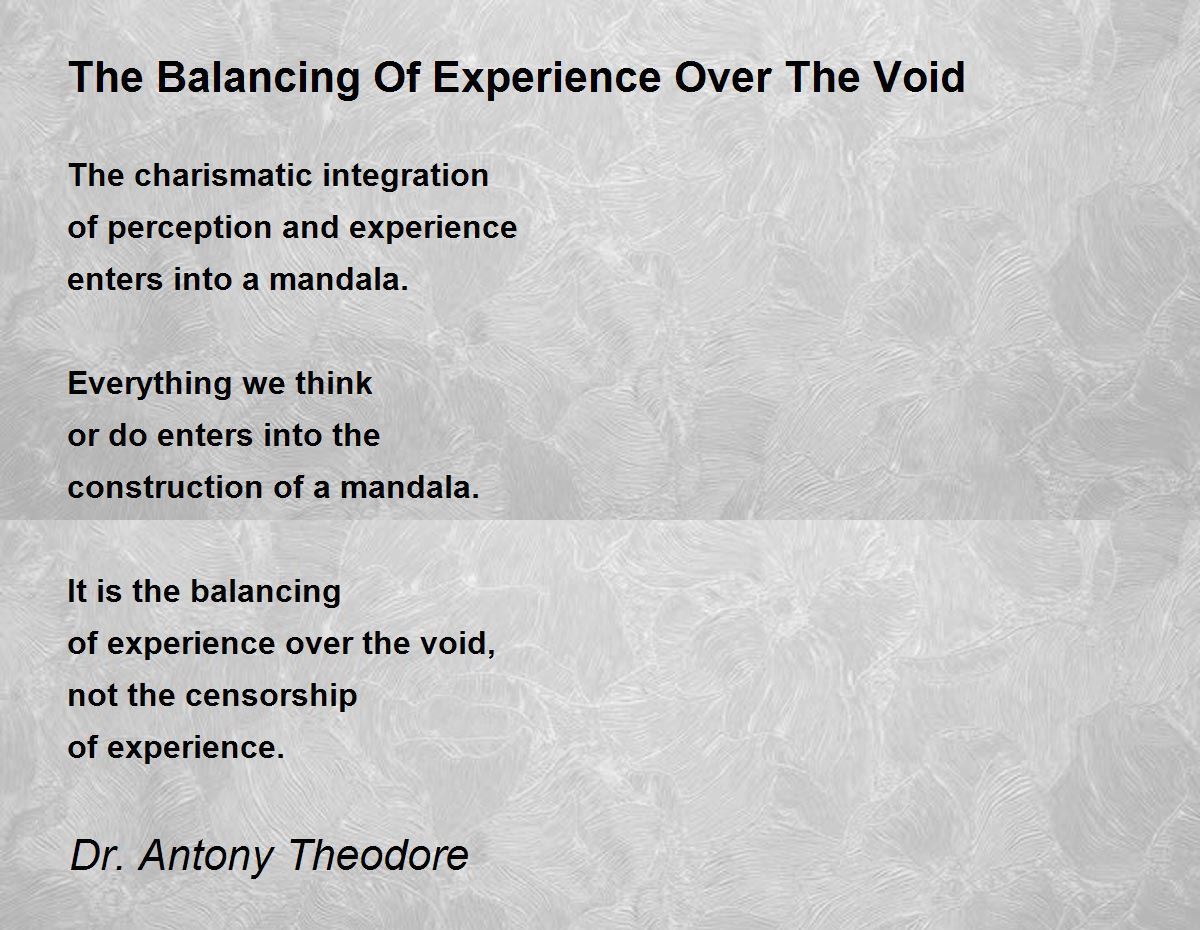 The Balancing Of Experience Over The Void

The charismatic integration
of perception and experience
enters into a mandala.

Everything we think
or do enters into the
construction of a mandala.

It is the balancing
of experience over the void,
not the censorship
of experience.

Dr. Antony Theodore